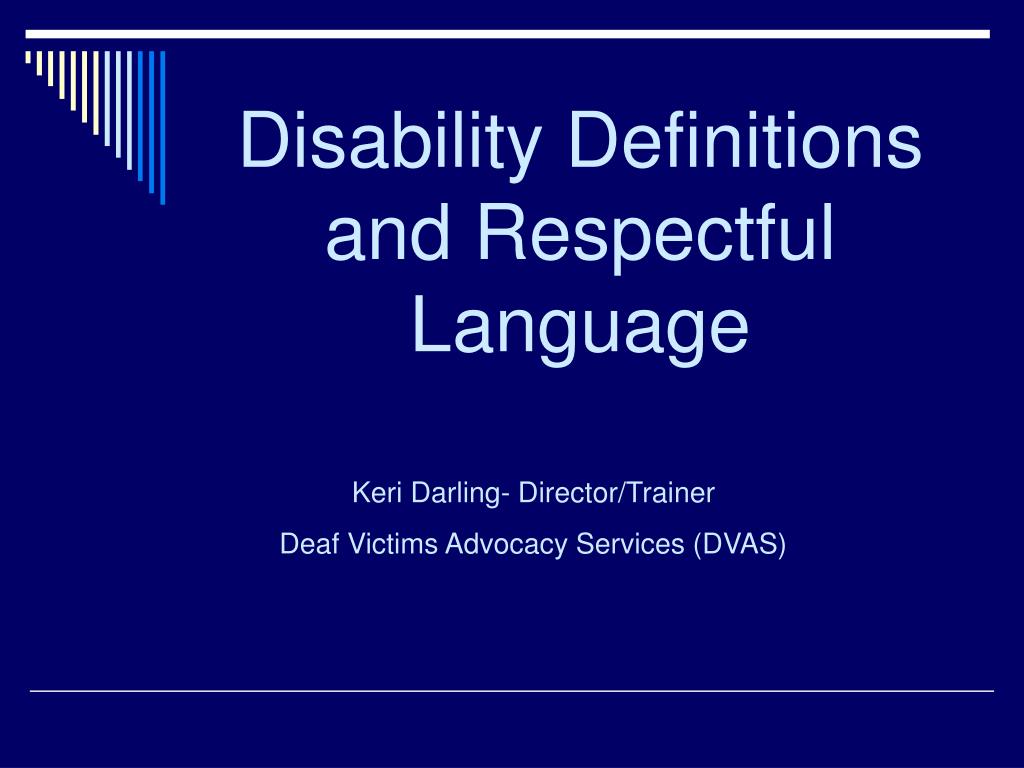 Disability Definitions and Respectful Language

Keri Darling- Director/Trainer

Deaf Victims Advocacy Services (DVAS)